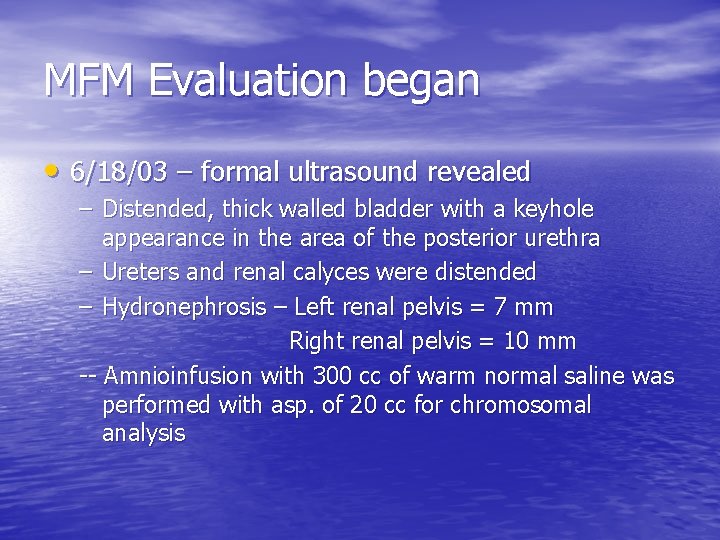 MFM Evaluation began

• 6/18/03 – formal ultrasound revealed
– Distended, thick walled bladder with a keyhole appearance in the area of the posterior urethra
– Ureters and renal calyces were distended
– Hydronephrosis – Left renal pelvis = 7 mm
Right renal pelvis = 10 mm
-- Amnioinfusion with 300 cc of warm normal saline was performed with asp. of 20 cc for chromosomal analysis